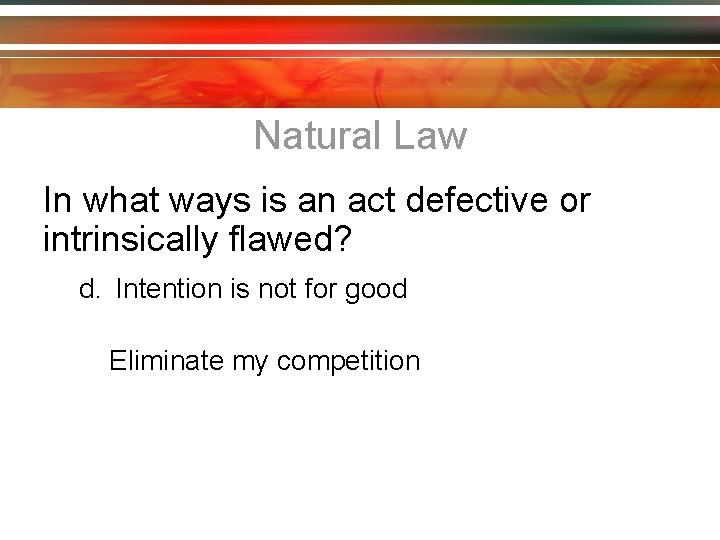 Natural Law

In what ways is an act defective or intrinsically flawed?

d. Intention is not for good

Eliminate my competition